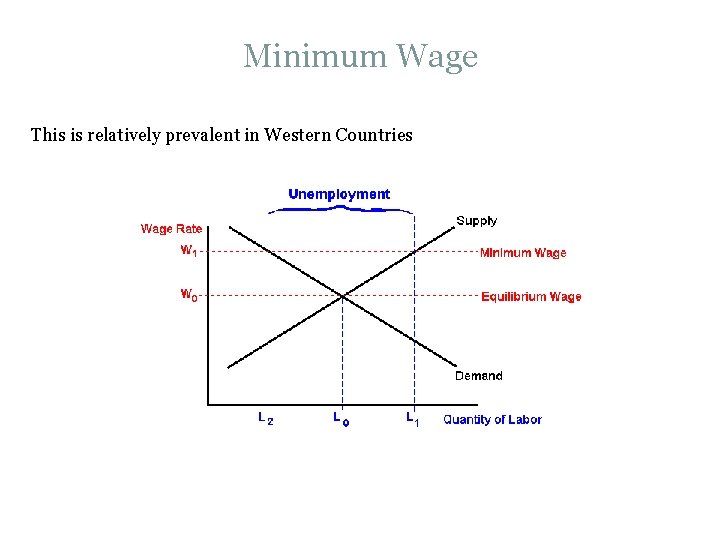 Minimum Wage

This is relatively prevalent in Western Countries

Unemployment

Wage Rate

Supply

$W_1$

Minimum Wage

$W_0$

Equilibrium Wage

Demand

$L_2$

$L_0$

$L_1$

Quantity of Labor